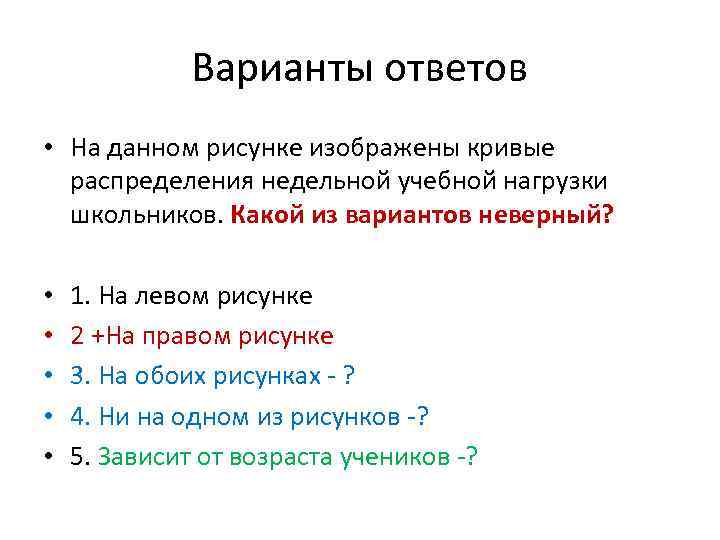 Варианты ответов

• На данном рисунке изображены кривые распределения недельной учебной нагрузки школьников. Какой из вариантов неверный?

• 1. На левом рисунке
• 2 +На правом рисунке
• 3. На обоих рисунках - ?
• 4. Ни на одном из рисунков -?
• 5. Зависит от возраста учеников -?